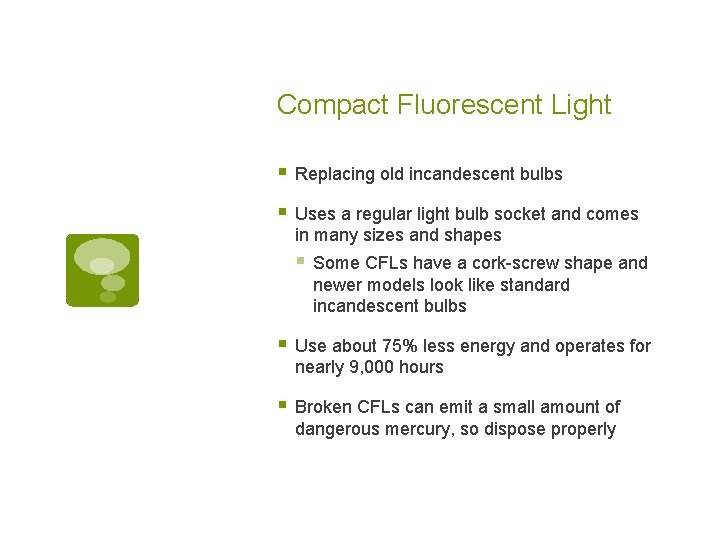 Compact Fluorescent Light

- Replacing old incandescent bulbs
- Uses a regular light bulb socket and comes in many sizes and shapes
  - Some CFLs have a cork-screw shape and newer models look like standard incandescent bulbs
- Use about 75% less energy and operates for nearly 9,000 hours
- Broken CFLs can emit a small amount of dangerous mercury, so dispose properly